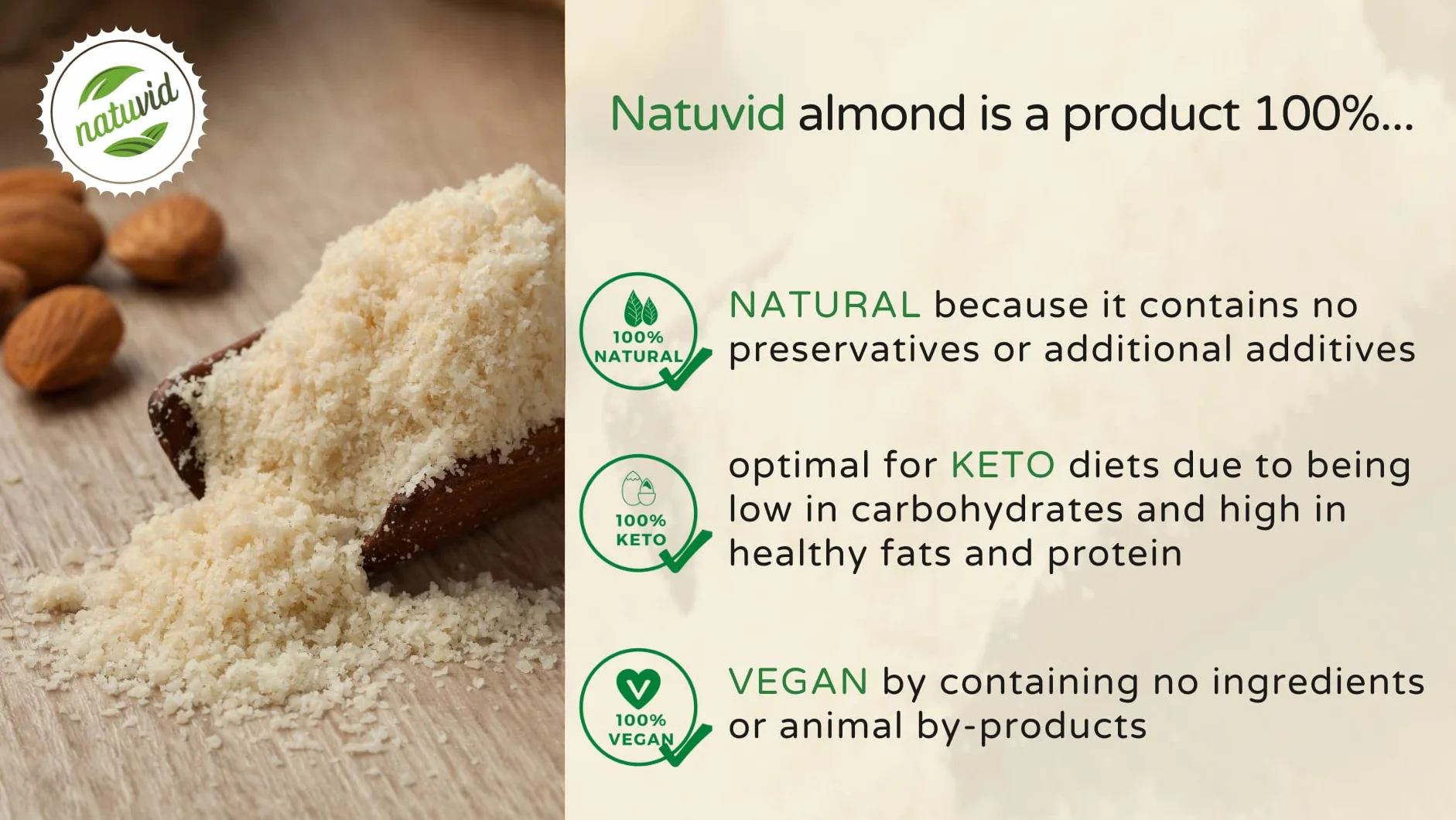 natuvid

Natuvid almond is a product 100%...

100% NATURAL

NATURAL because it contains no preservatives or additional additives

100% KETO

optimal for KETO diets due to being low in carbohydrates and high in healthy fats and protein

100% VEGAN

VEGAN by containing no ingredients or animal by-products